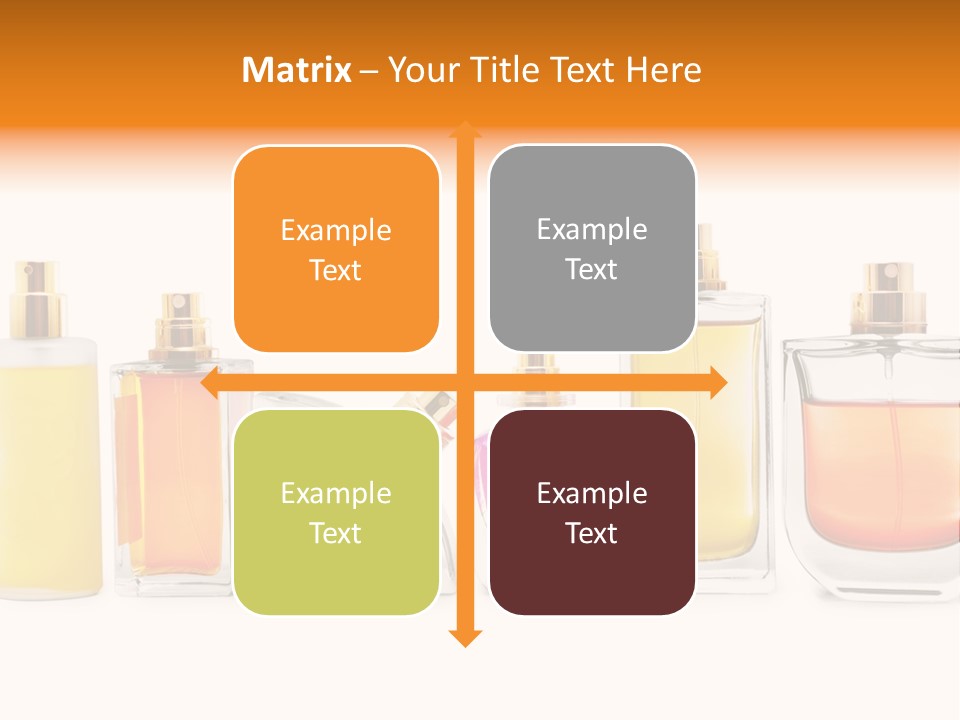 Matrix – Your Title Text Here

Example Text

Example Text

Example Text

Example Text